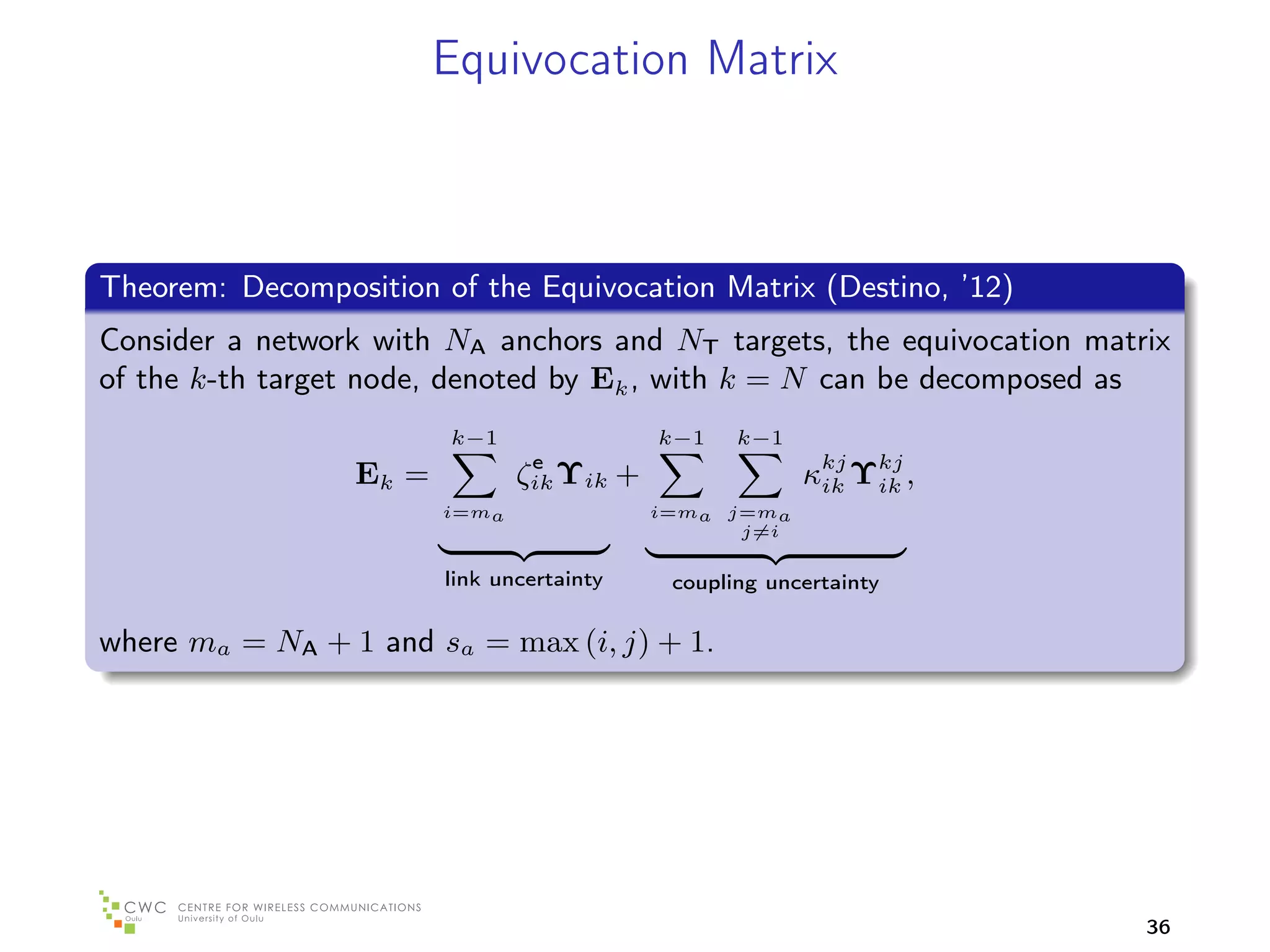 Equivocation Matrix

Theorem: Decomposition of the Equivocation Matrix (Destino, '12)

Consider a network with $N_{\mathsf{A}}$ anchors and $N_{\mathsf{T}}$ targets, the equivocation matrix of the $k$-th target node, denoted by $\mathbf{E}_k$, with $k = N$ can be decomposed as

$$\mathbf{E}_k = \underbrace{\sum_{i=m_a}^{k-1} \zeta_{ik}^{\mathsf{e}} \boldsymbol{\Upsilon}_{ik}}_{\text{link uncertainty}} + \underbrace{\sum_{i=m_a}^{k-1} \sum_{\substack{j=m_a \\ j \neq i}}^{k-1} \kappa_{ik}^{kj} \boldsymbol{\Upsilon}_{ik}^{kj}}_{\text{coupling uncertainty}},$$

where $m_a = N_{\mathsf{A}} + 1$ and $s_a = \max(i, j) + 1$.

CWC Oulu CENTRE FOR WIRELESS COMMUNICATIONS University of Oulu

36